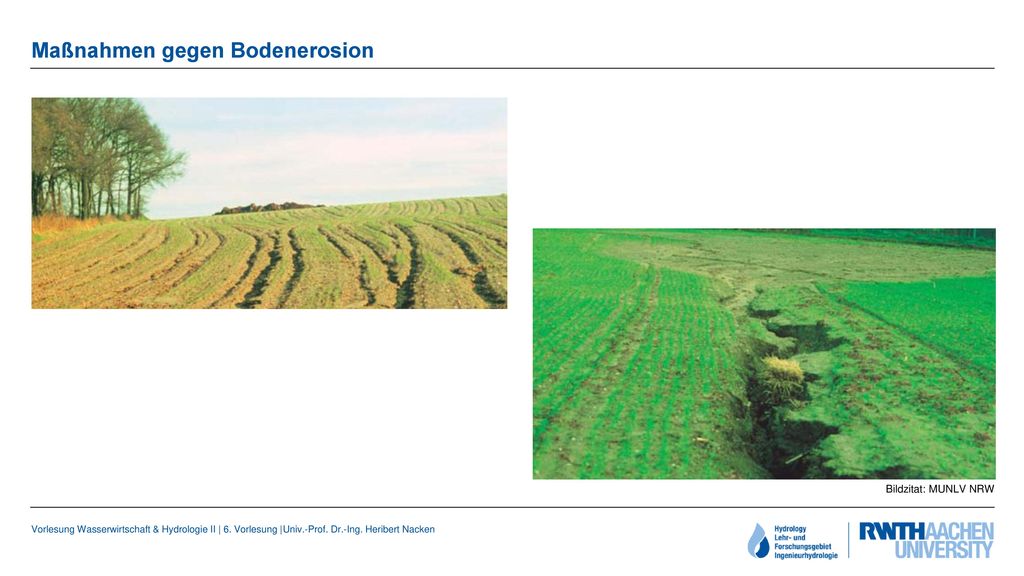 Maßnahmen gegen Bodenerosion

Bildzitat: MUNLV NRW

Vorlesung Wasserwirtschaft & Hydrologie II | 6. Vorlesung |Univ.-Prof. Dr.-Ing. Heribert Nacken

Hydrology
Lehr- und Forschungsgebiet Ingenieurhydrologie

RWTH AACHEN UNIVERSITY